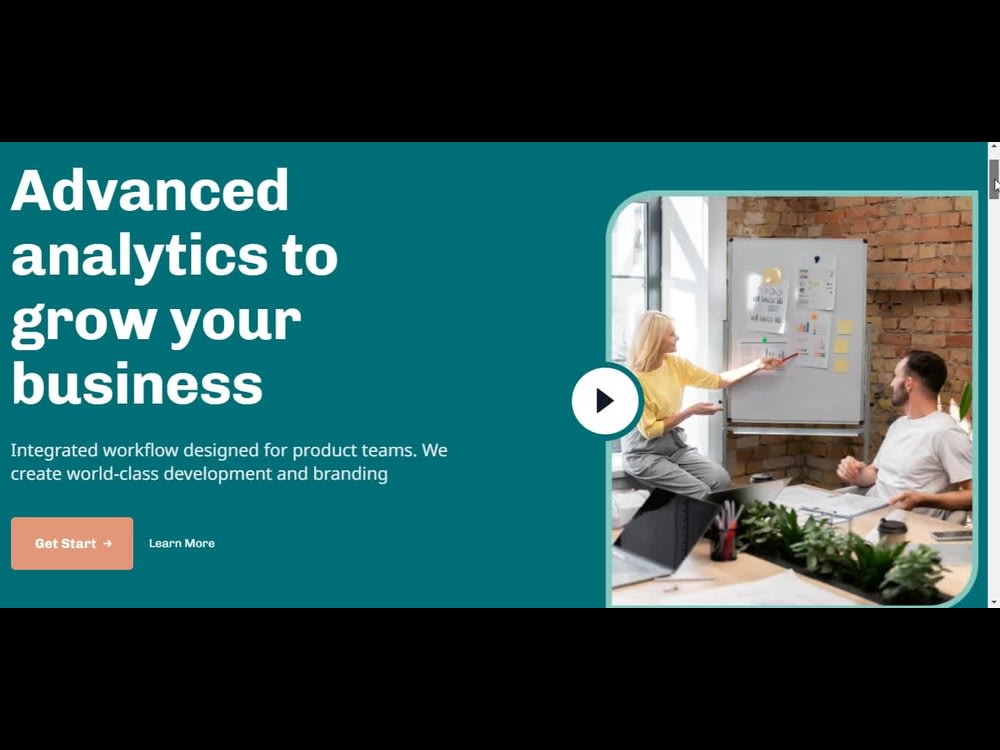 Advanced analytics to grow your business

Integrated workflow designed for product teams. We create world-class development and branding

Get Start →

Learn More